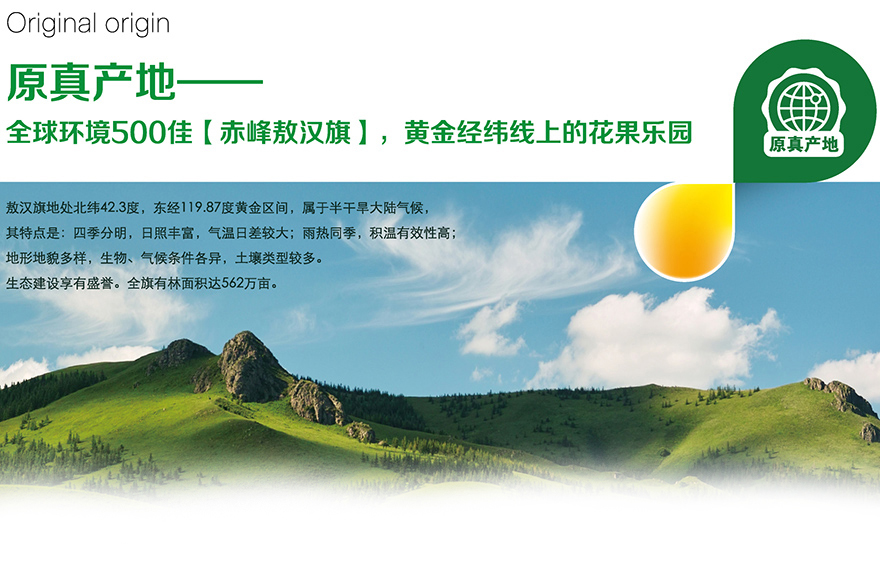 Original origin

原真产地——

全球环境500佳【赤峰敖汉旗】，黄金经纬线上的花果乐园

原真产地

敖汉旗地处北纬42.3度，东经119.87度黄金区间，属于半干旱大陆气候，
其特点是：四季分明，日照丰富，气温日差较大；雨热同季，积温有效性高；
地形地貌多样，生物、气候条件各异，土壤类型较多。
生态建设享有盛誉。全旗有林面积达562万亩。